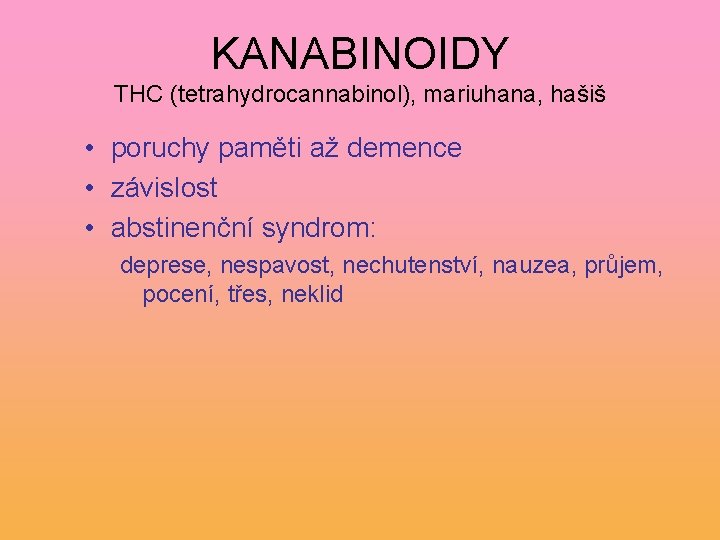 KANABINOIDY
THC (tetrahydrocannabinol), mariuhana, hašiš

• poruchy paměti až demence
• závislost
• abstinenční syndrom:
deprese, nespavost, nechutenství, nauzea, průjem, pocení, třes, neklid